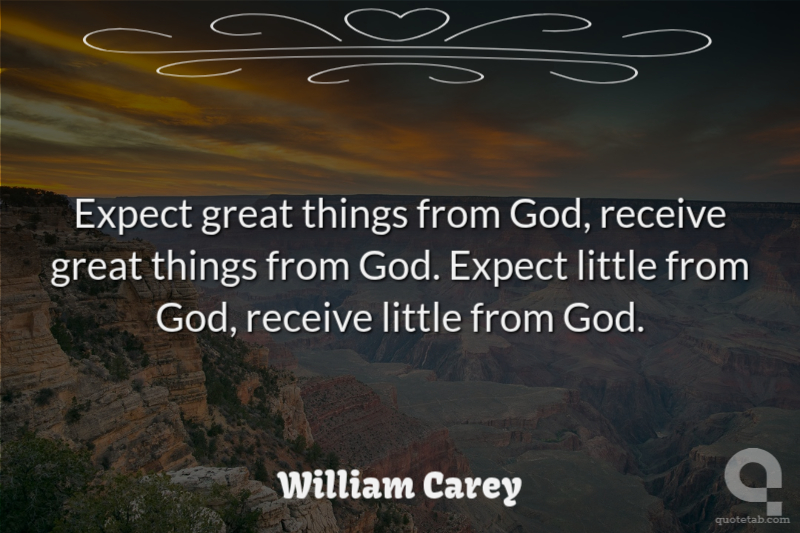 Expect great things from God, receive great things from God. Expect little from God, receive little from God.

William Carey

quotetab.com